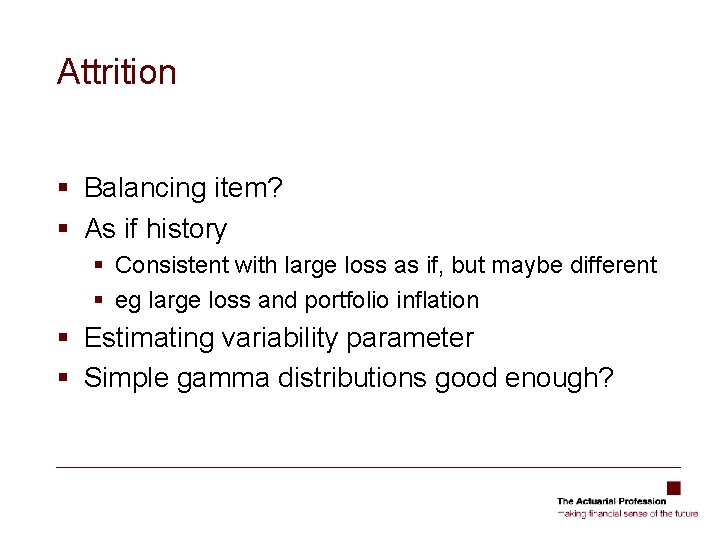 Attrition

▪ Balancing item?
▪ As if history
▪ Consistent with large loss as if, but maybe different
▪ eg large loss and portfolio inflation
▪ Estimating variability parameter
▪ Simple gamma distributions good enough?

The Actuarial Profession
making financial sense of the future